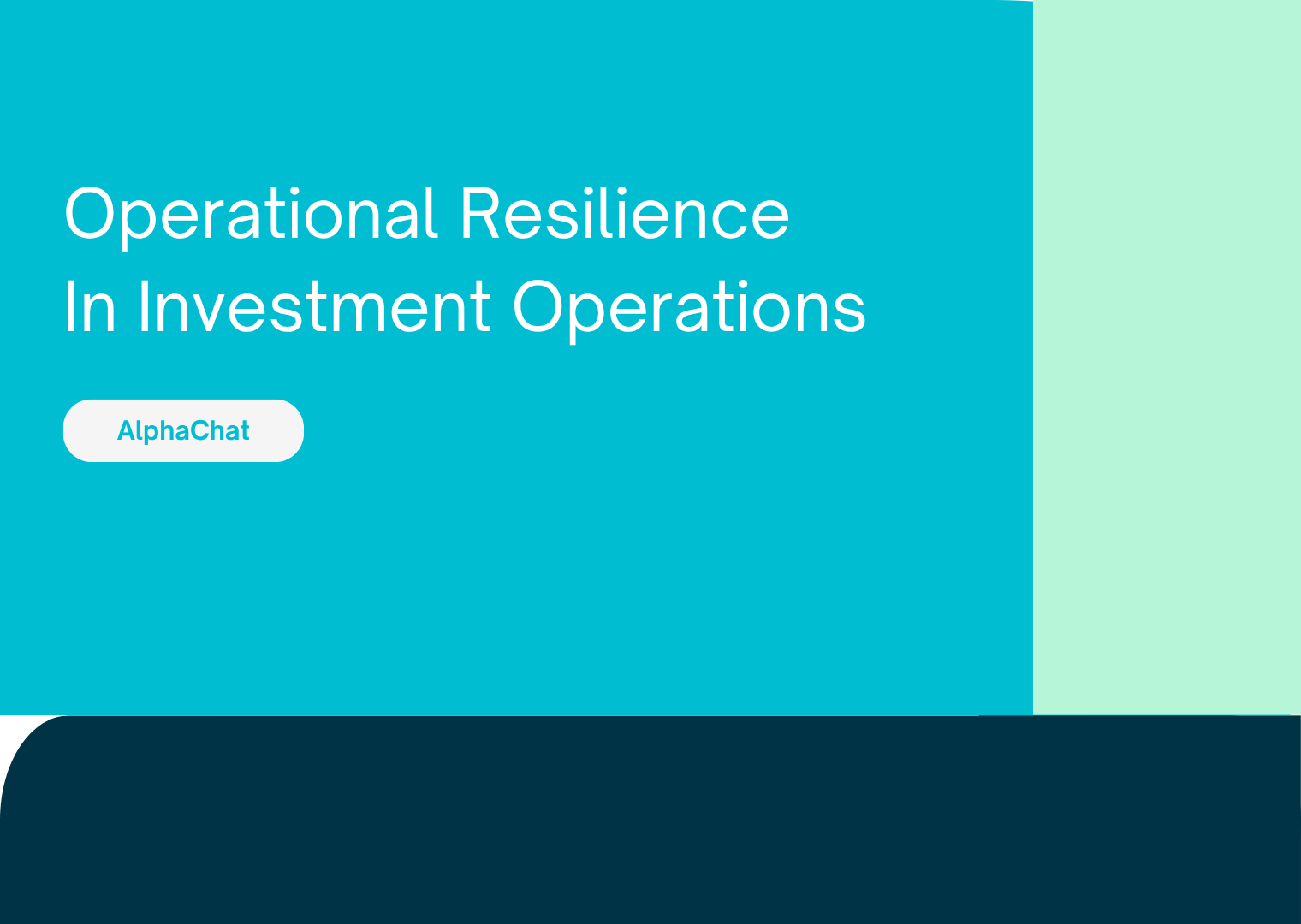 Operational Resilience
In Investment Operations

AlphaChat